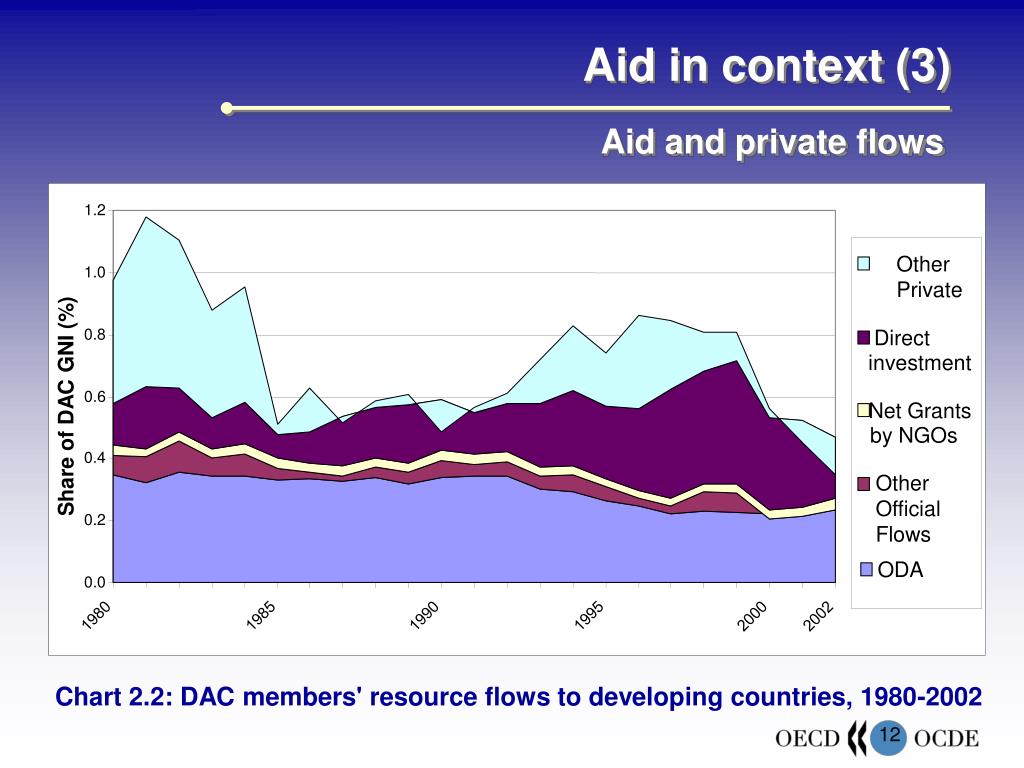 Aid in context (3)

Aid and private flows

Share of DAC GNI (%)

1.2
1.0
0.8
0.6
0.4
0.2
0.0

1980
1985
1990
1995
2000
2002

Other Private
Direct investment
Net Grants by NGOs
Other Official Flows
ODA

Chart 2.2: DAC members' resource flows to developing countries, 1980-2002

OECD 12 OCDE